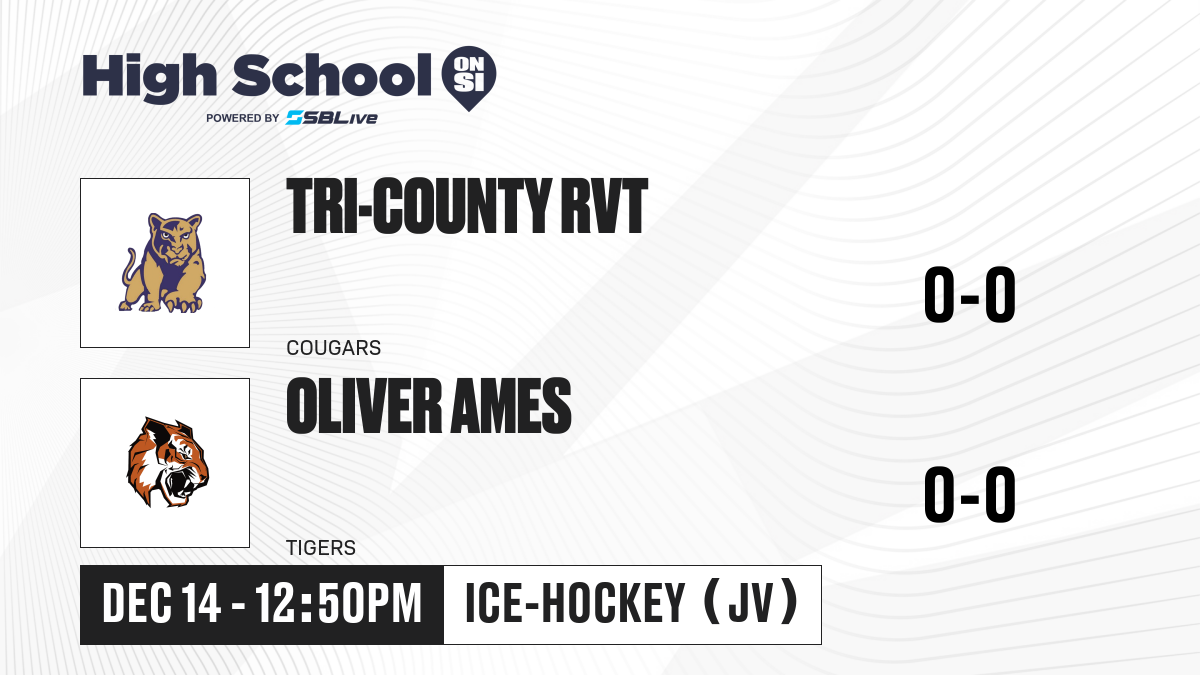 High School ON SI
POWERED BY SBLive

TRI-COUNTY RVT

COUGARS

0-0

OLIVER AMES

TIGERS

0-0

DEC 14 - 12:50PM

ICE-HOCKEY (JV)